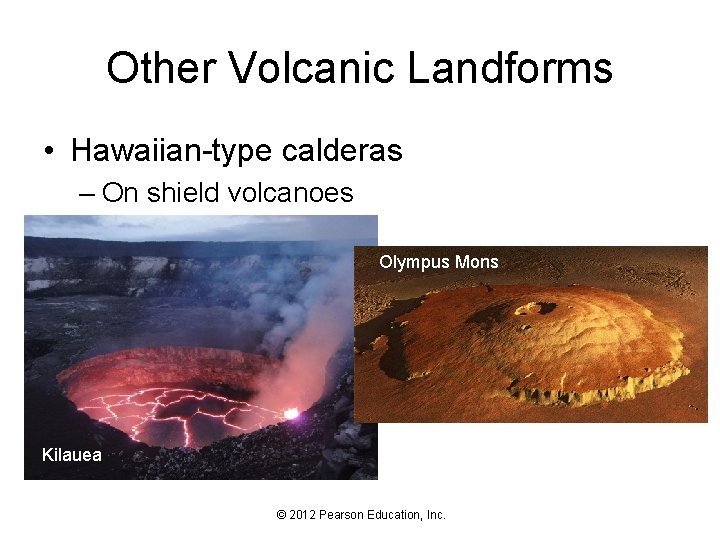 Other Volcanic Landforms

• Hawaiian-type calderas
– On shield volcanoes

Olympus Mons

Kilauea

© 2012 Pearson Education, Inc.